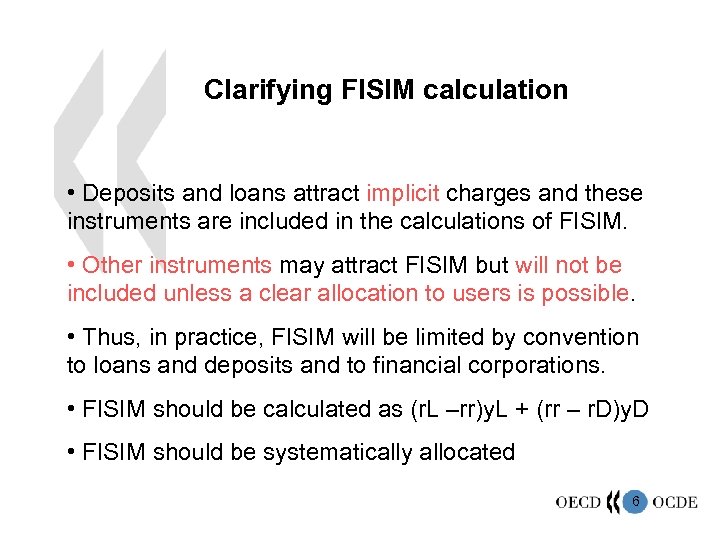 Clarifying FISIM calculation

• Deposits and loans attract implicit charges and these instruments are included in the calculations of FISIM.

• Other instruments may attract FISIM but will not be included unless a clear allocation to users is possible.

• Thus, in practice, FISIM will be limited by convention to loans and deposits and to financial corporations.

• FISIM should be calculated as (rL –rr)yL + (rr – rD)yD

• FISIM should be systematically allocated

OECD 6 OCDE